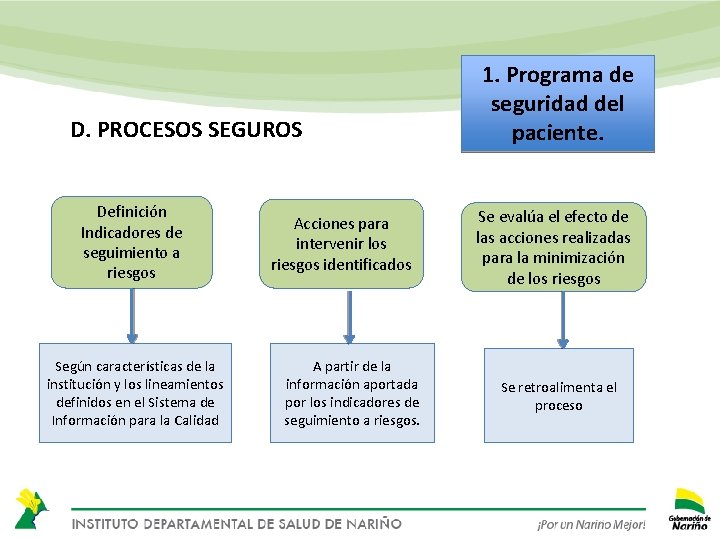 1. Programa de seguridad del paciente.

D. PROCESOS SEGUROS

Definición Indicadores de seguimiento a riesgos

Acciones para intervenir los riesgos identificados

Se evalúa el efecto de las acciones realizadas para la minimización de los riesgos

Según características de la institución y los lineamientos definidos en el Sistema de Información para la Calidad

A partir de la información aportada por los indicadores de seguimiento a riesgos.

Se retroalimenta el proceso

INSTITUTO DEPARTAMENTAL DE SALUD DE NARIÑO

¡Por un Nariño Mejor!

Gobernación de Nariño